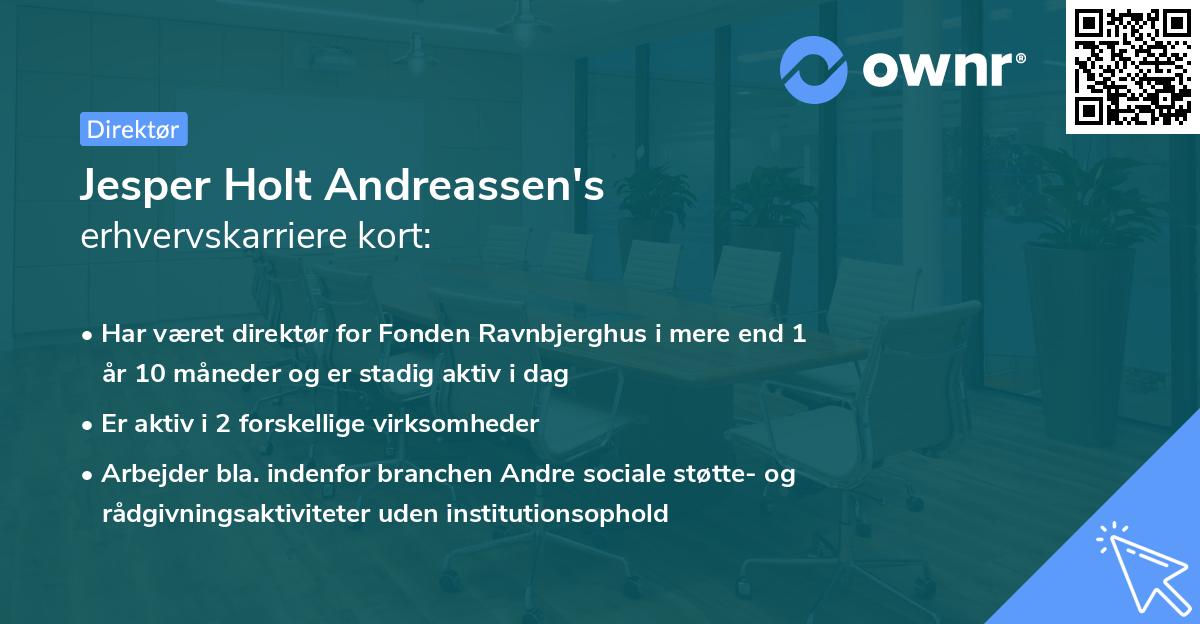 ownr®

Direktør

Jesper Holt Andreassen's
erhvervskarriere kort:

• Har været direktør for Fonden Ravnbjerghus i mere end 1 år 10 måneder og er stadig aktiv i dag

• Er aktiv i 2 forskellige virksomheder

• Arbejder bla. indenfor branchen Andre sociale støtte- og rådgivningsaktiviteter uden institutionsophold